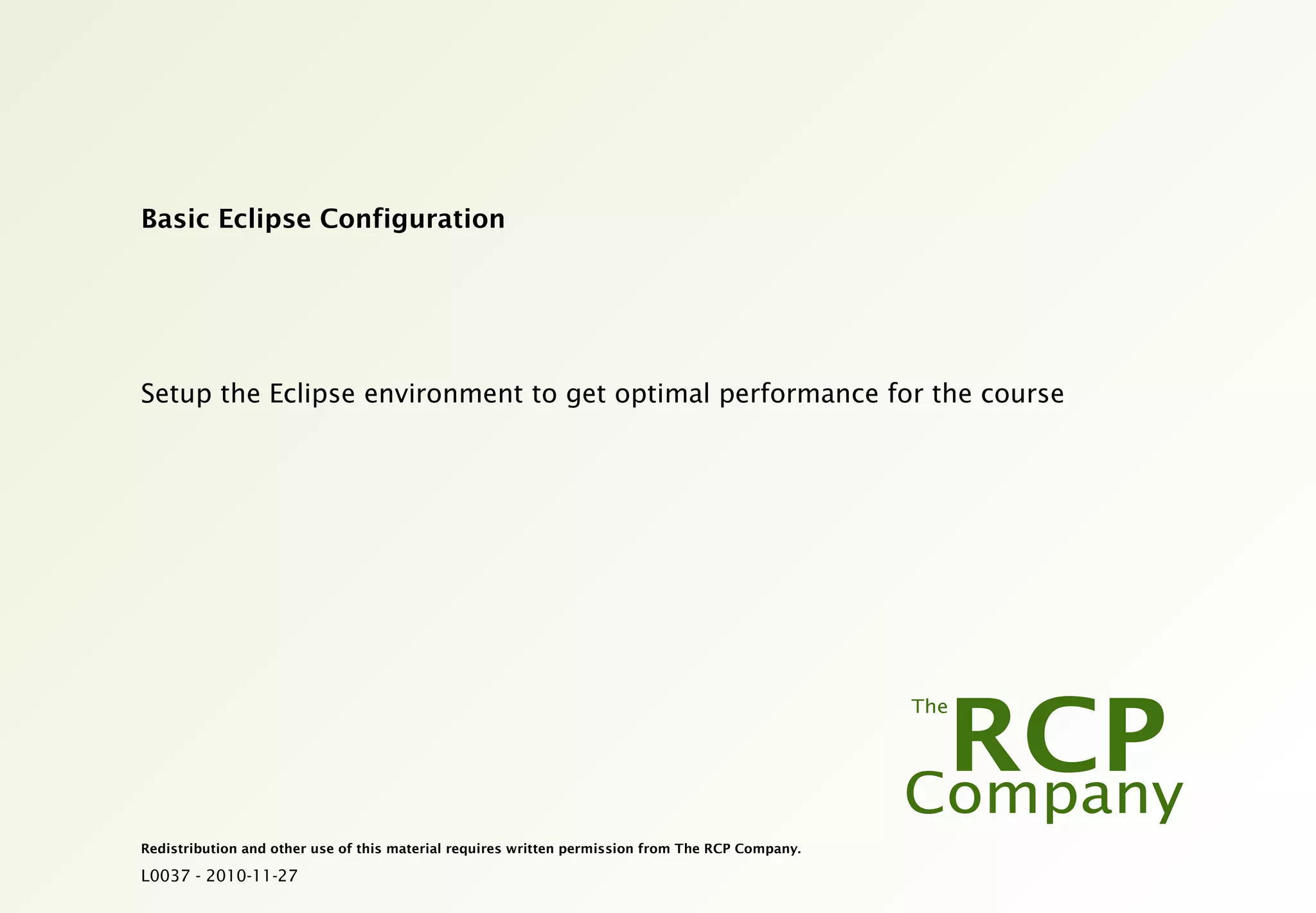 Basic Eclipse Configuration

Setup the Eclipse environment to get optimal performance for the course

The RCP Company

Redistribution and other use of this material requires written permission from The RCP Company.

L0037 - 2010-11-27